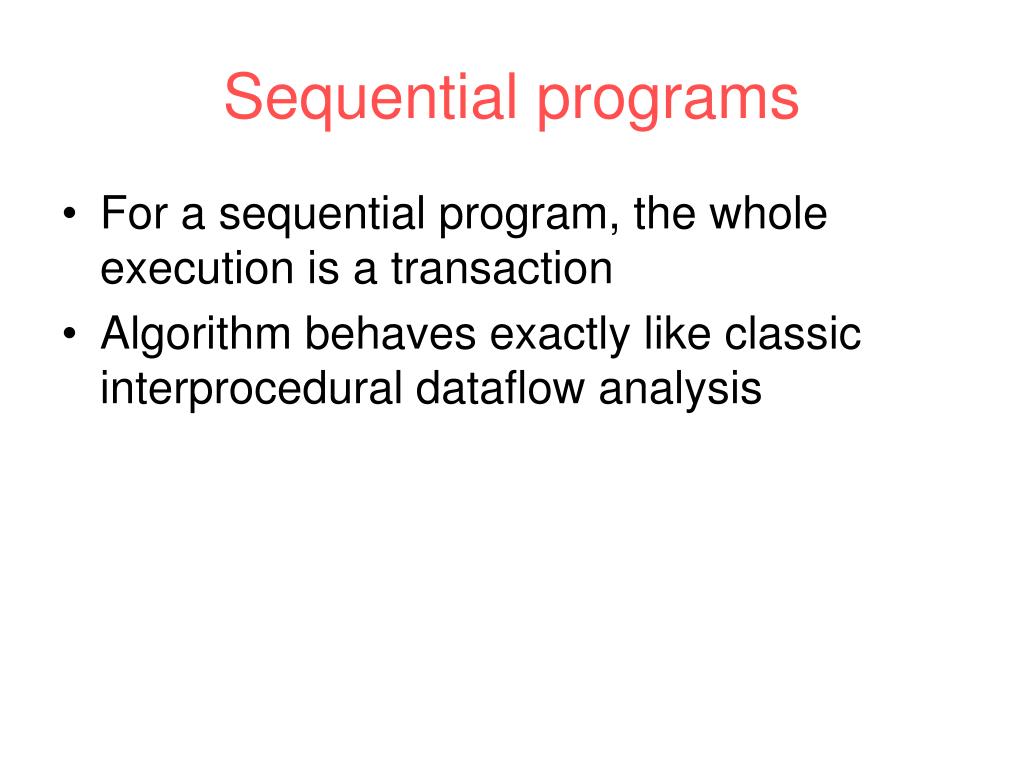 Sequential programs

• For a sequential program, the whole execution is a transaction
• Algorithm behaves exactly like classic interprocedural dataflow analysis